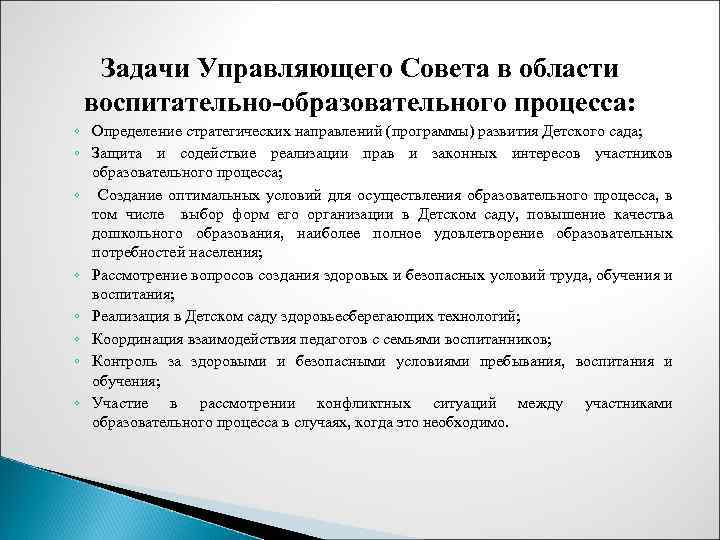 Задачи Управляющего Совета в области воспитательно-образовательного процесса:

◦ Определение стратегических направлений (программы) развития Детского сада;
◦ Защита и содействие реализации прав и законных интересов участников образовательного процесса;
◦ Создание оптимальных условий для осуществления образовательного процесса, в том числе выбор форм его организации в Детском саду, повышение качества дошкольного образования, наиболее полное удовлетворение образовательных потребностей населения;
◦ Рассмотрение вопросов создания здоровых и безопасных условий труда, обучения и воспитания;
◦ Реализация в Детском саду здоровьесберегающих технологий;
◦ Координация взаимодействия педагогов с семьями воспитанников;
◦ Контроль за здоровыми и безопасными условиями пребывания, воспитания и обучения;
◦ Участие в рассмотрении конфликтных ситуаций между участниками образовательного процесса в случаях, когда это необходимо.